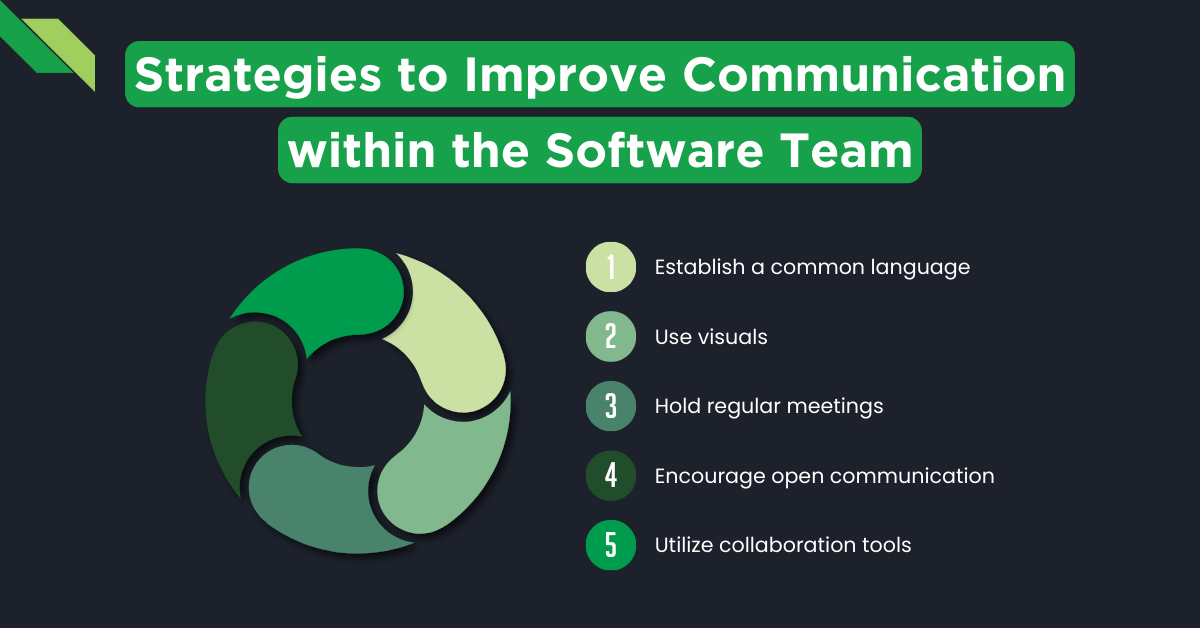 Strategies to Improve Communication within the Software Team

1 Establish a common language

2 Use visuals

3 Hold regular meetings

4 Encourage open communication

5 Utilize collaboration tools